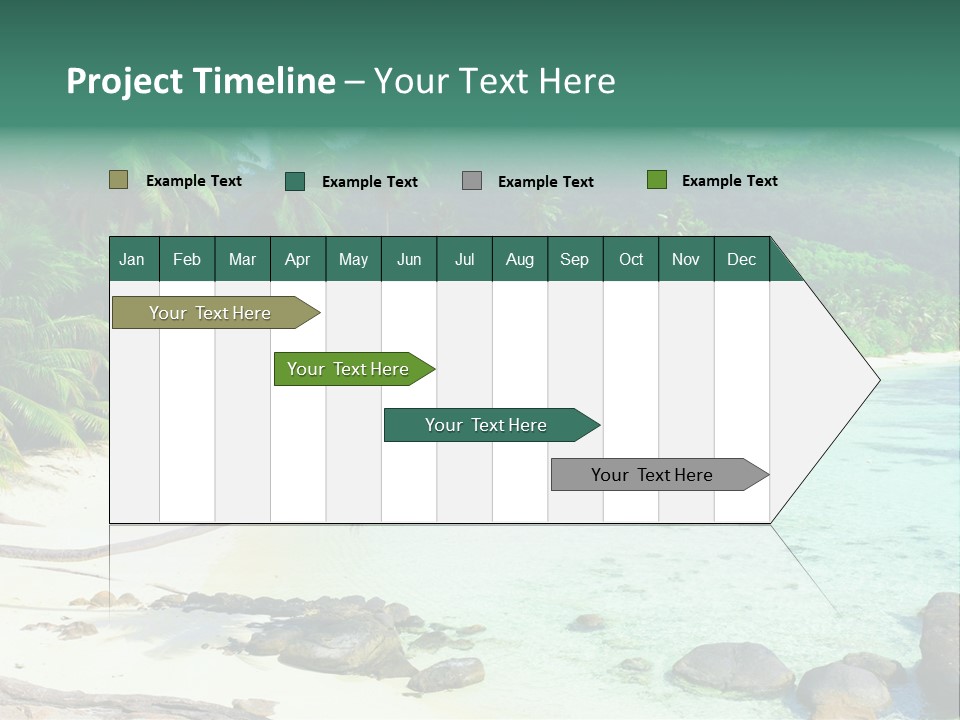 Project Timeline – Your Text Here

Example Text
Example Text
Example Text
Example Text

| Jan | Feb | Mar | Apr | May | Jun | Jul | Aug | Sep | Oct | Nov | Dec |
|---|---|---|---|---|---|---|---|---|---|---|---|

Your Text Here
Your Text Here
Your Text Here
Your Text Here